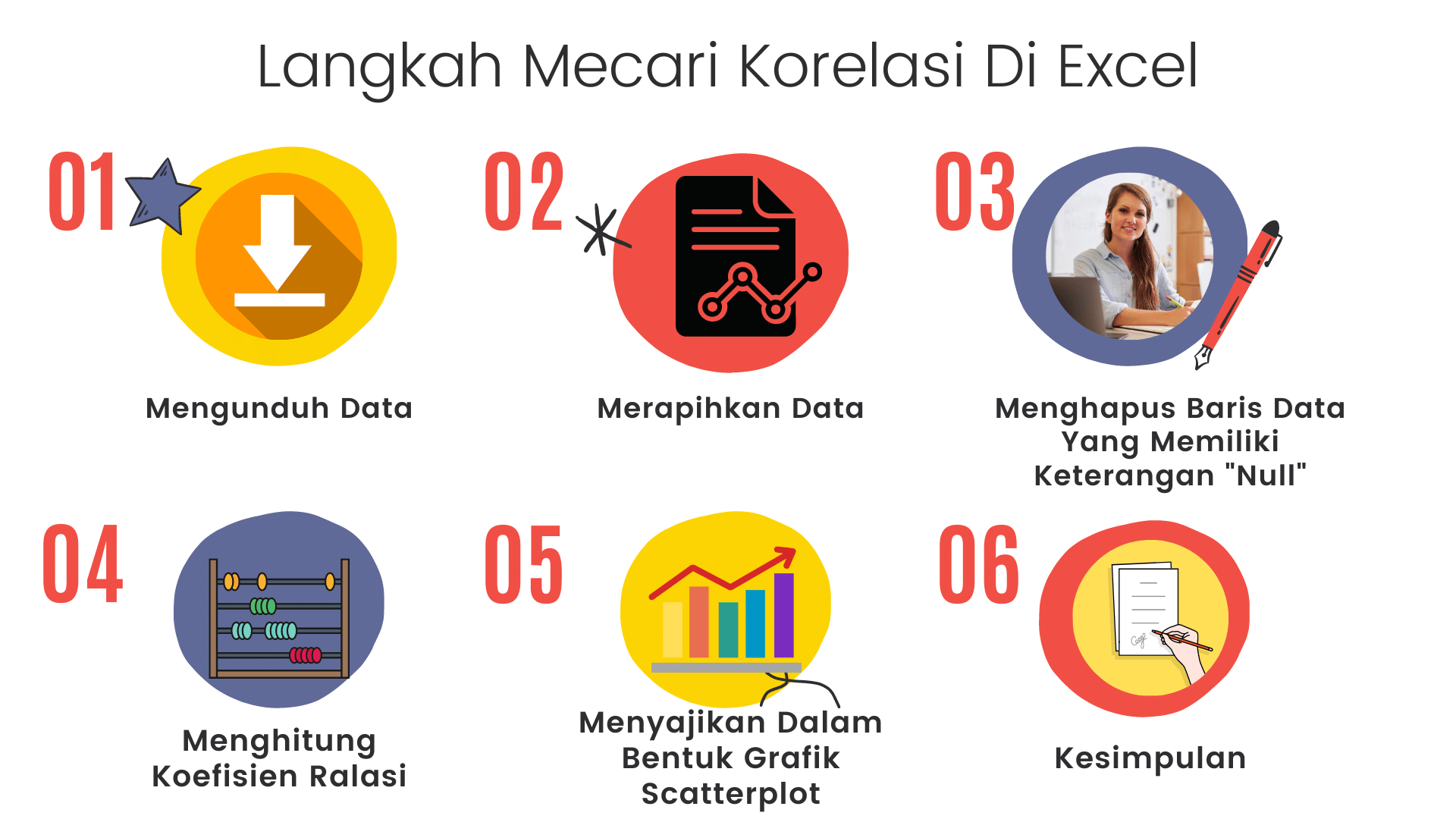 Langkah Mecari Korelasi Di Excel

01

Mengunduh Data

02

Merapihkan Data

03

Menghapus Baris Data Yang Memiliki Keterangan "Null"

04

Menghitung Koefisien Ralasi

05

Menyajikan Dalam Bentuk Grafik Scatterplot

06

Kesimpulan